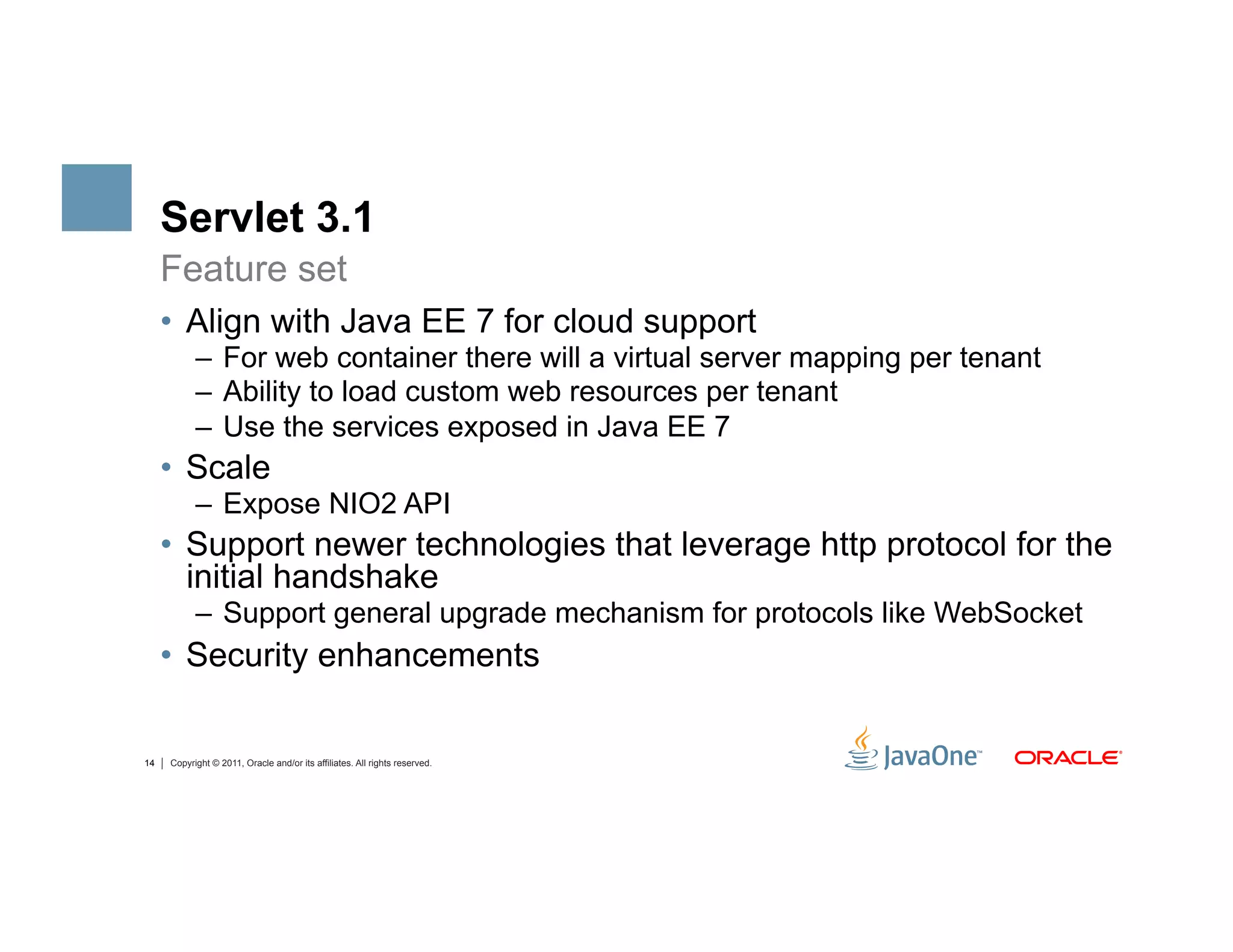 Servlet 3.1

Feature set

• Align with Java EE 7 for cloud support
– For web container there will a virtual server mapping per tenant
– Ability to load custom web resources per tenant
– Use the services exposed in Java EE 7
• Scale
– Expose NIO2 API
• Support newer technologies that leverage http protocol for the initial handshake
– Support general upgrade mechanism for protocols like WebSocket
• Security enhancements

14 | Copyright © 2011, Oracle and/or its affiliates. All rights reserved.

JavaOne™ ORACLE®